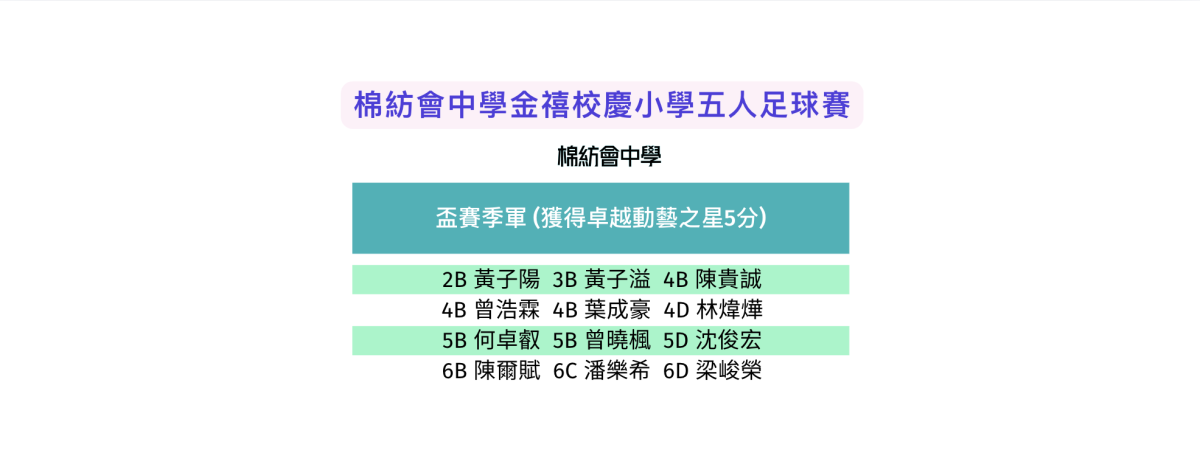 棉紡會中學金禧校慶小學五人足球賽

棉紡會中學

盃賽季軍 (獲得卓越動藝之星5分)

2B 黃子陽 3B 黃子溢 4B 陳貴誠
4B 曾浩霖 4B 葉成豪 4D 林煒燁
5B 何卓叡 5B 曾曉楓 5D 沈俊宏
6B 陳爾賦 6C 潘樂希 6D 梁峻榮